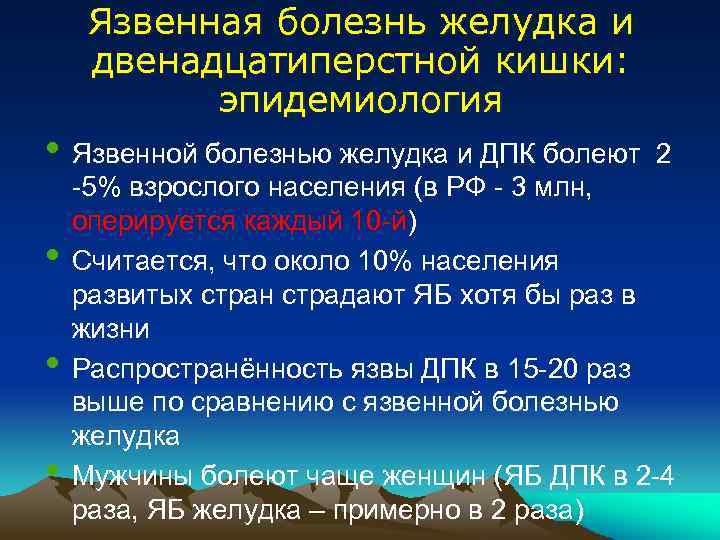 Язвенная болезнь желудка и двенадцатиперстной кишки: эпидемиология

• Язвенной болезнью желудка и ДПК болеют 2 -5% взрослого населения (в РФ - 3 млн, оперируется каждый 10-й)
• Считается, что около 10% населения развитых стран страдают ЯБ хотя бы раз в жизни
• Распространённость язвы ДПК в 15-20 раз выше по сравнению с язвенной болезнью желудка
• Мужчины болеют чаще женщин (ЯБ ДПК в 2-4 раза, ЯБ желудка – примерно в 2 раза)